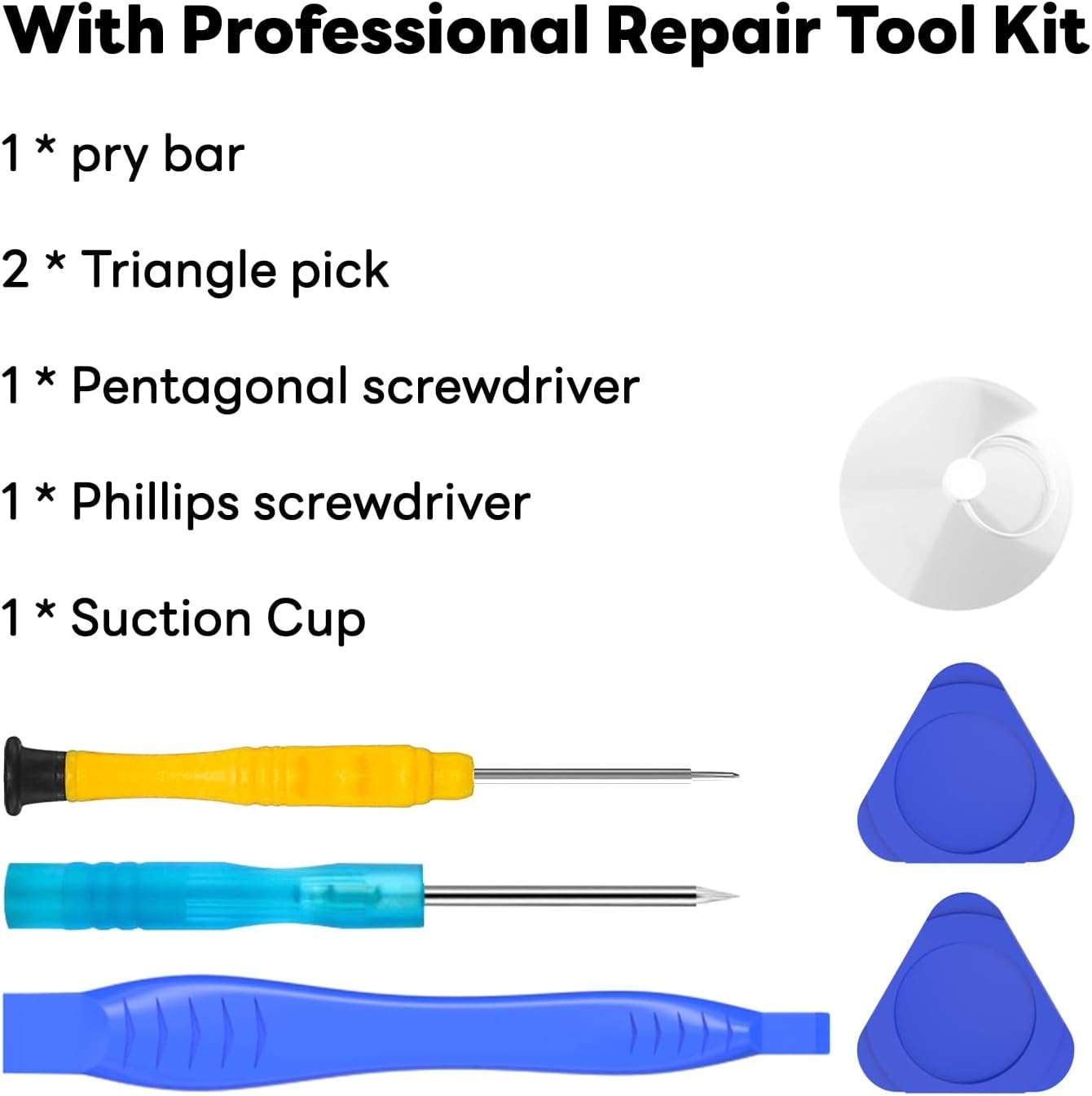 With Professional Repair Tool Kit

1 * pry bar

2 * Triangle pick

1 * Pentagonal screwdriver

1 * Phillips screwdriver

1 * Suction Cup